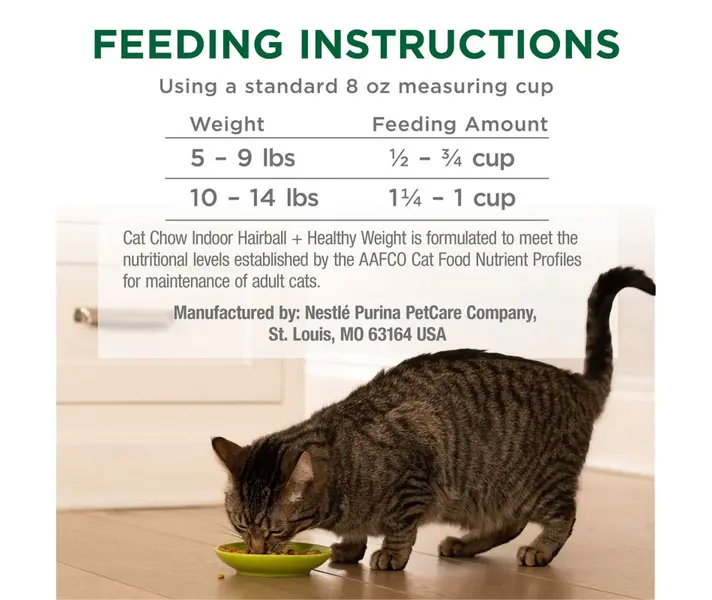 FEEDING INSTRUCTIONS

Using a standard 8 oz measuring cup

| Weight | Feeding Amount |
|---|---|
| 5 – 9 lbs | ½ – ¾ cup |
| 10 – 14 lbs | 1¼ – 1 cup |

Cat Chow Indoor Hairball + Healthy Weight is formulated to meet the nutritional levels established by the AAFCO Cat Food Nutrient Profiles for maintenance of adult cats.

Manufactured by: Nestlé Purina PetCare Company, St. Louis, MO 63164 USA